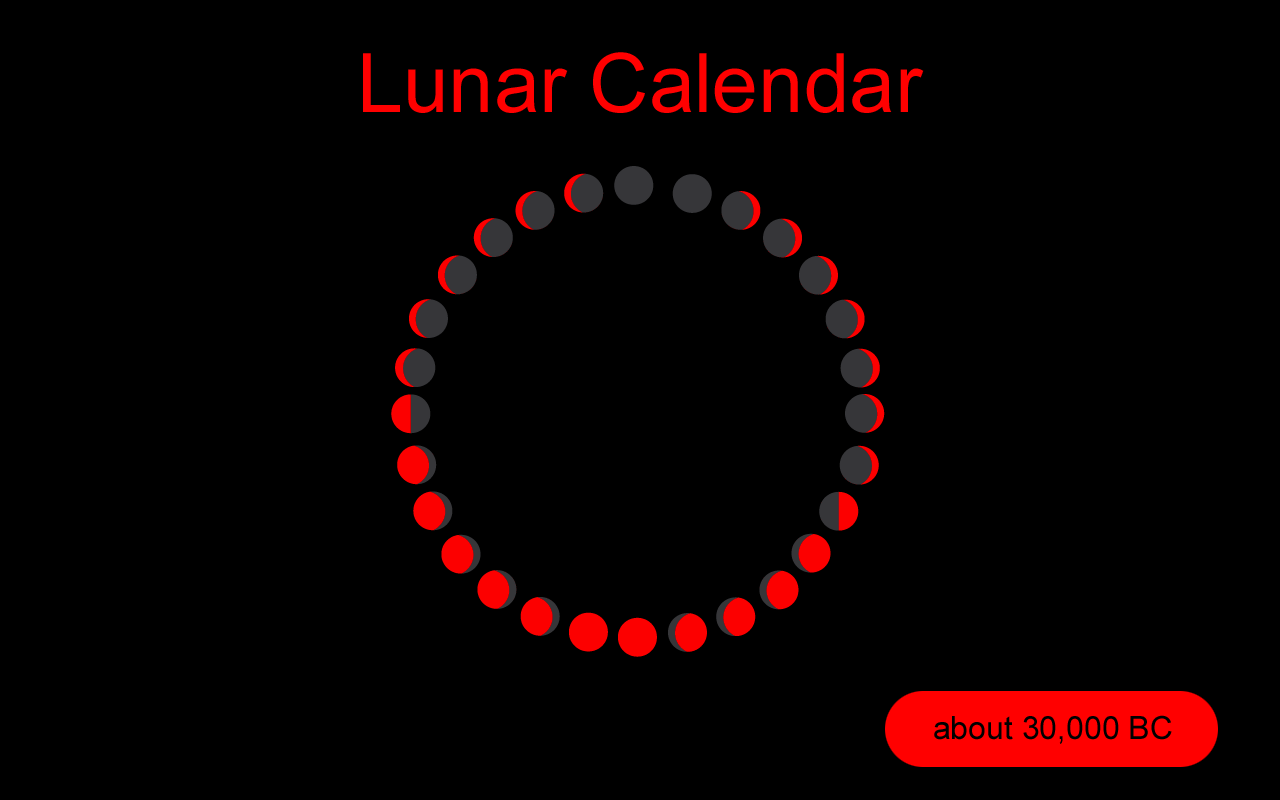 Lunar Calendar

about 30,000 BC